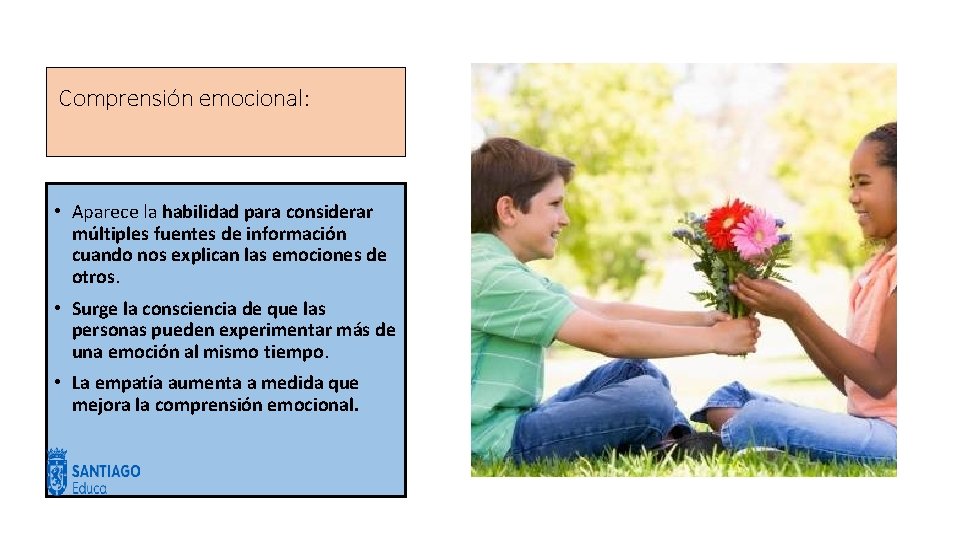 Comprensión emocional:

• Aparece la habilidad para considerar múltiples fuentes de información cuando nos explican las emociones de otros.

• Surge la consciencia de que las personas pueden experimentar más de una emoción al mismo tiempo.

• La empatía aumenta a medida que mejora la comprensión emocional.

SANTIAGO
Educa